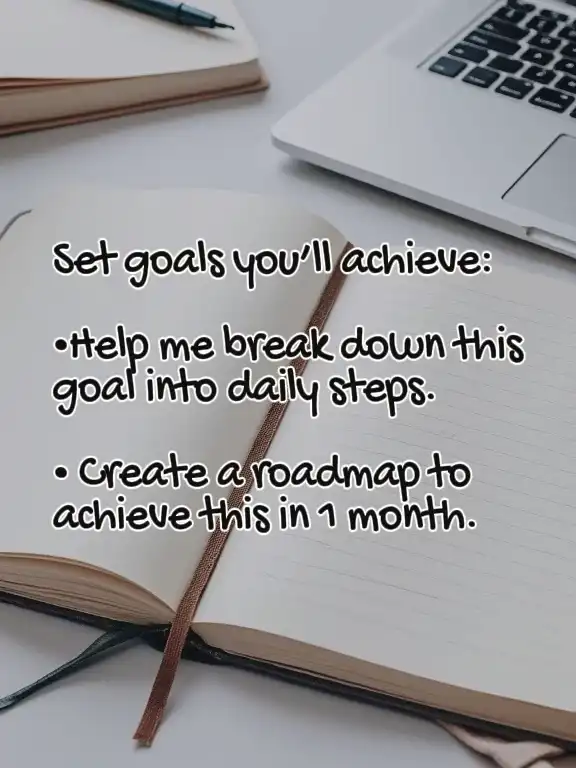 Set goals you'll achieve:

•Help me break down this goal into daily steps.

• Create a roadmap to achieve this in 1 month.